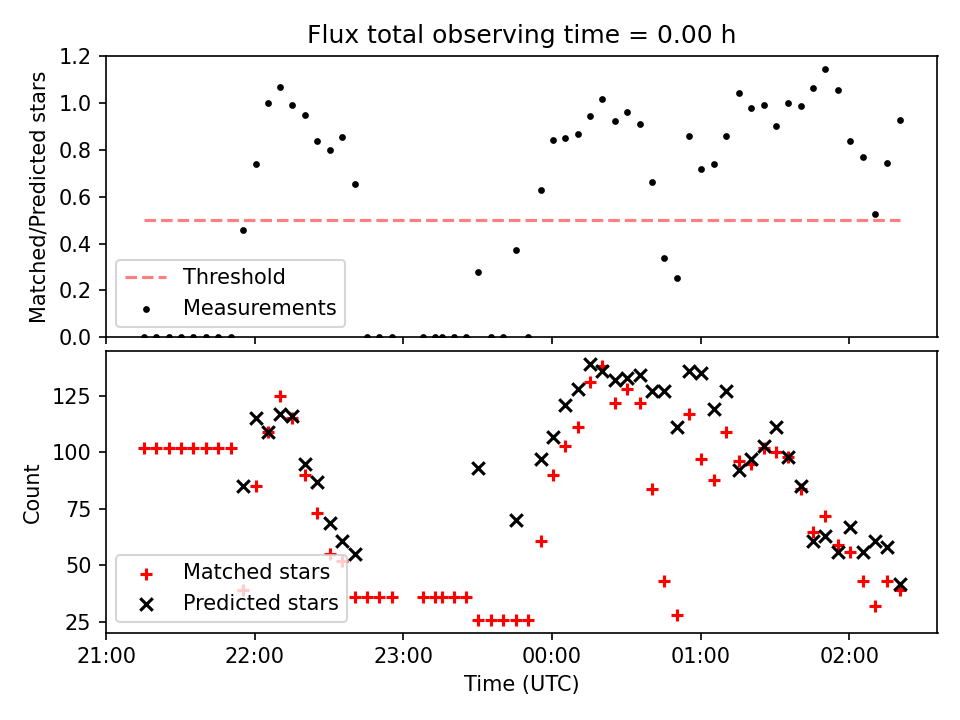 Flux total observing time = 0.00 h

Matched/Predicted stars

1.2
1.0
0.8
0.6
0.4
0.2
0.0

Threshold
Measurements

Count

125
100
75
50
25

Matched stars
Predicted stars

21:00
22:00
23:00
00:00
01:00
02:00

Time (UTC)